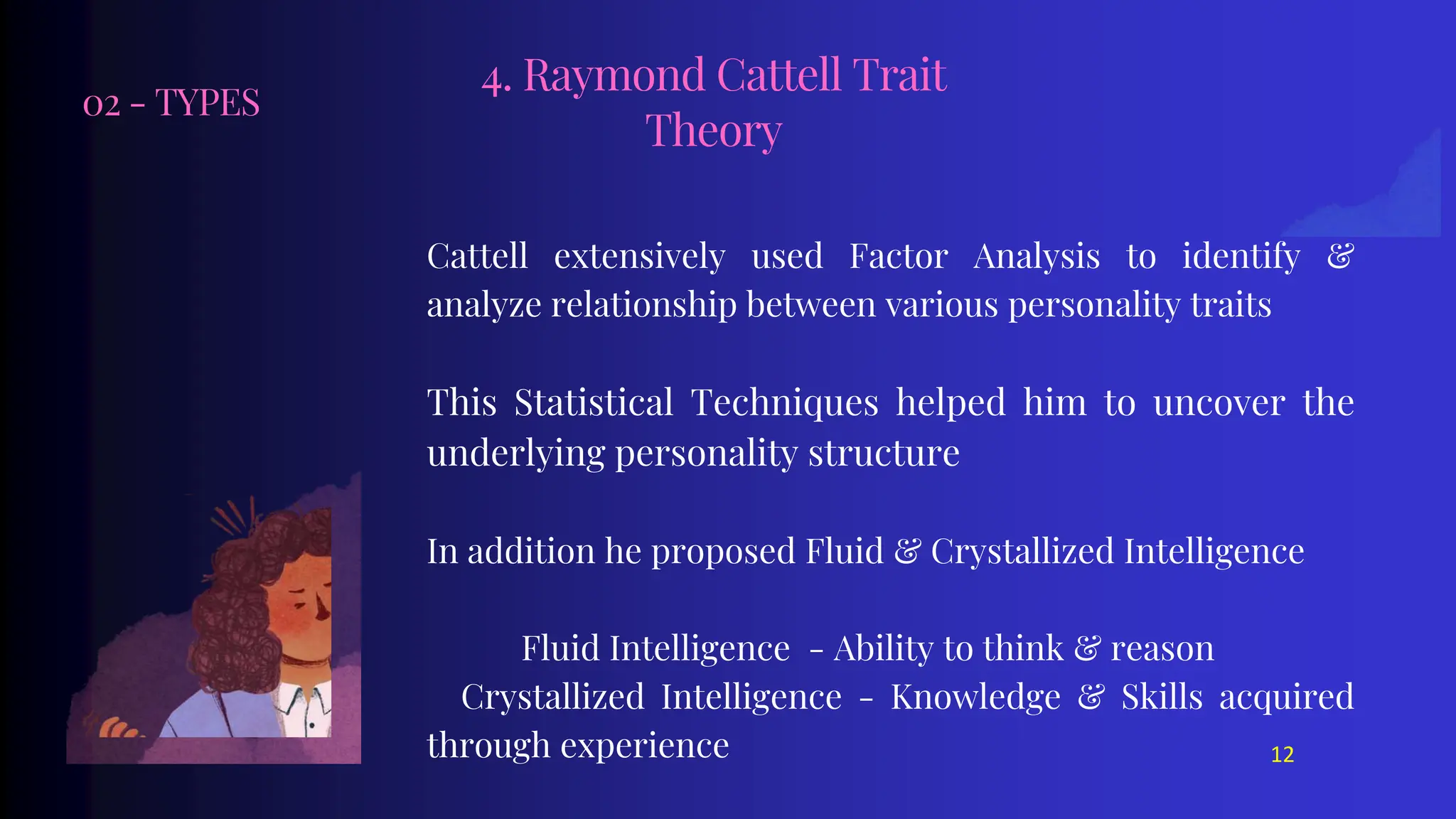 02 - TYPES

4. Raymond Cattell Trait Theory

Cattell extensively used Factor Analysis to identify & analyze relationship between various personality traits

This Statistical Techniques helped him to uncover the underlying personality structure

In addition he proposed Fluid & Crystallized Intelligence

Fluid Intelligence - Ability to think & reason
Crystallized Intelligence - Knowledge & Skills acquired through experience

12